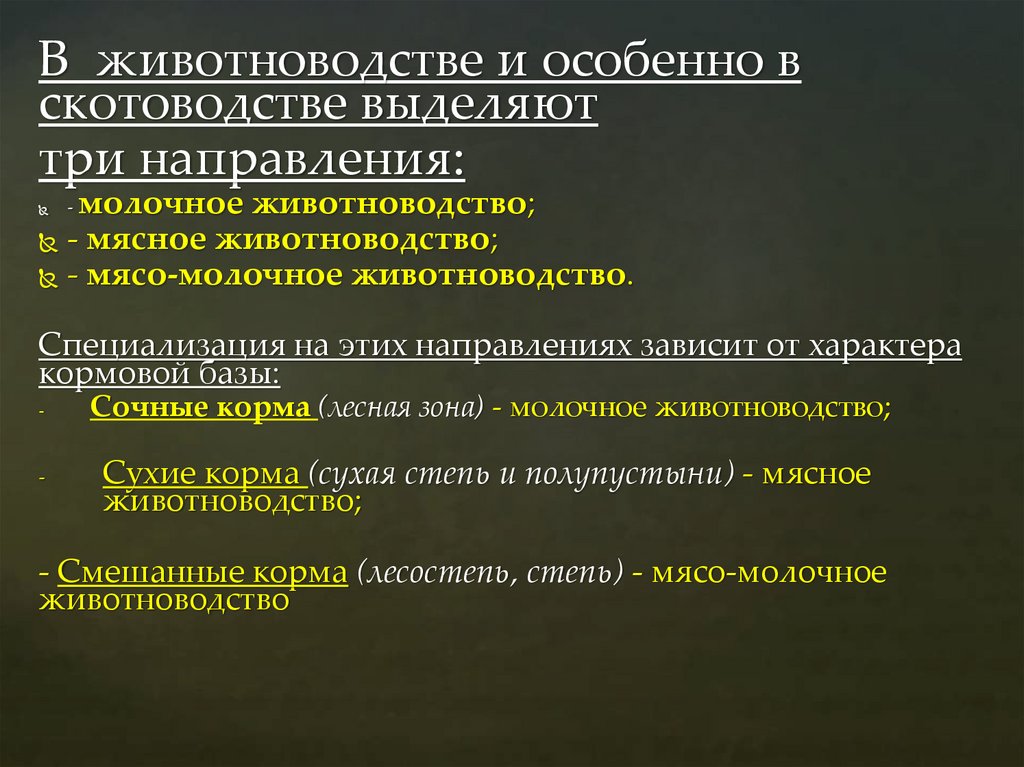 В животноводстве и особенно в скотоводстве выделяют три направления:

- молочное животноводство;
- мясное животноводство;
- мясо-молочное животноводство.

Специализация на этих направлениях зависит от характера кормовой базы:

- Сочные корма (лесная зона) - молочное животноводство;

- Сухие корма (сухая степь и полупустыни) - мясное животноводство;

- Смешанные корма (лесостепь, степь) - мясо-молочное животноводство